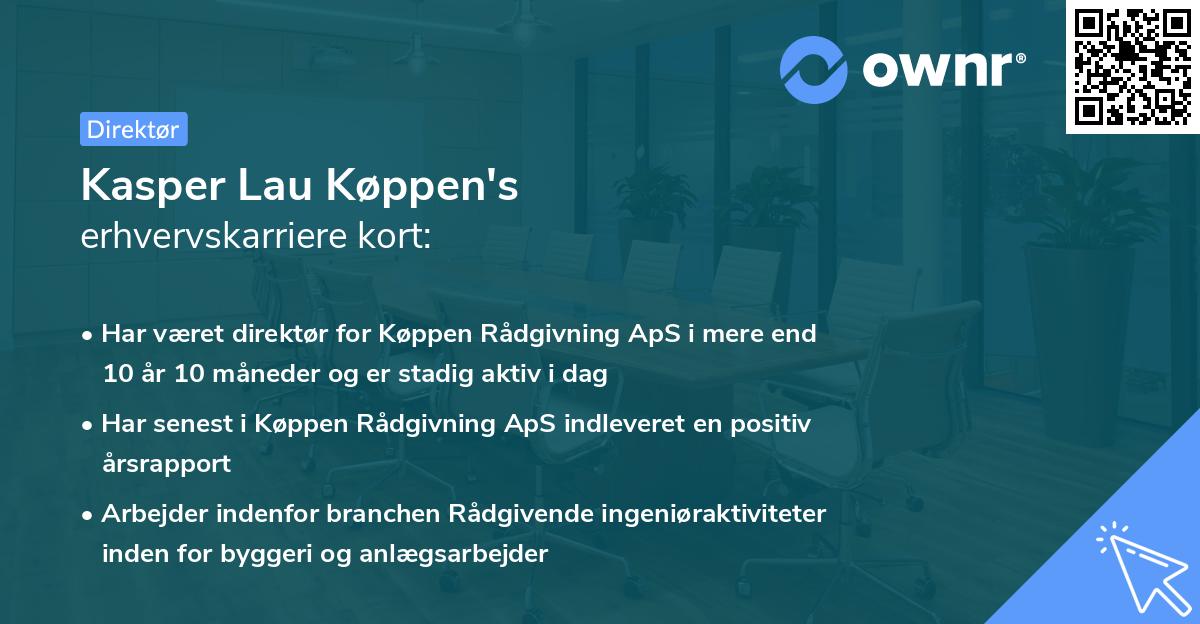 ownr®

Direktør

Kasper Lau Køppen's
erhvervskarriere kort:

• Har været direktør for Køppen Rådgivning ApS i mere end 10 år 10 måneder og er stadig aktiv i dag

• Har senest i Køppen Rådgivning ApS indleveret en positiv årsrapport

• Arbejder indenfor branchen Rådgivende ingeniøraktiviteter inden for byggeri og anlægsarbejder